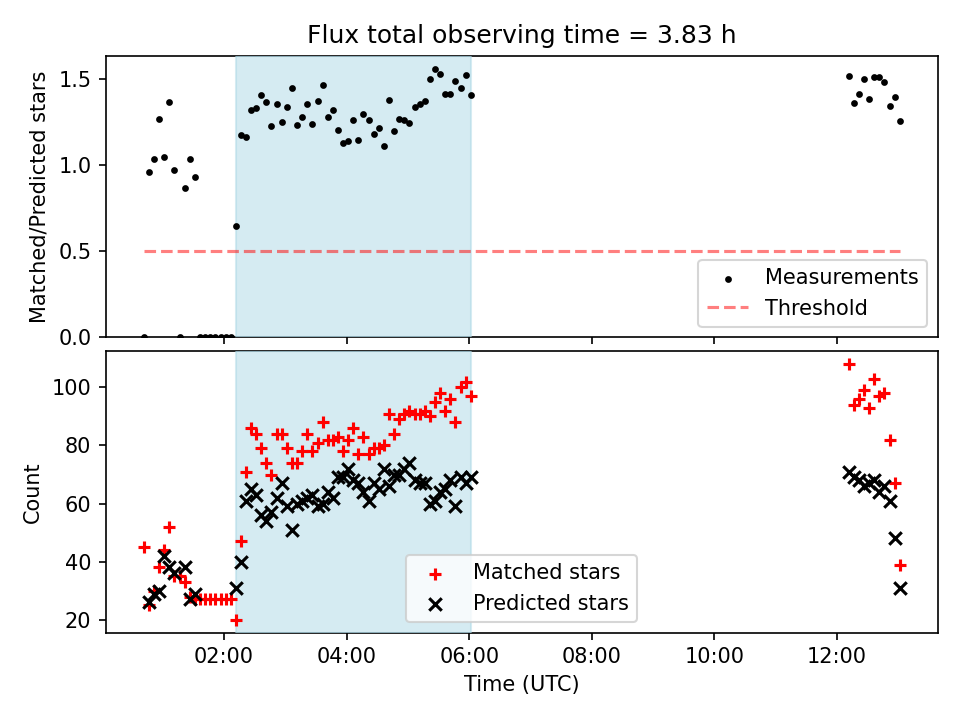 Flux total observing time = 3.83 h

Matched/Predicted stars

1.5
1.0
0.5
0.0

Measurements
Threshold

Count

100
80
60
40
20

Matched stars
Predicted stars

02:00
04:00
06:00
08:00
10:00
12:00

Time (UTC)